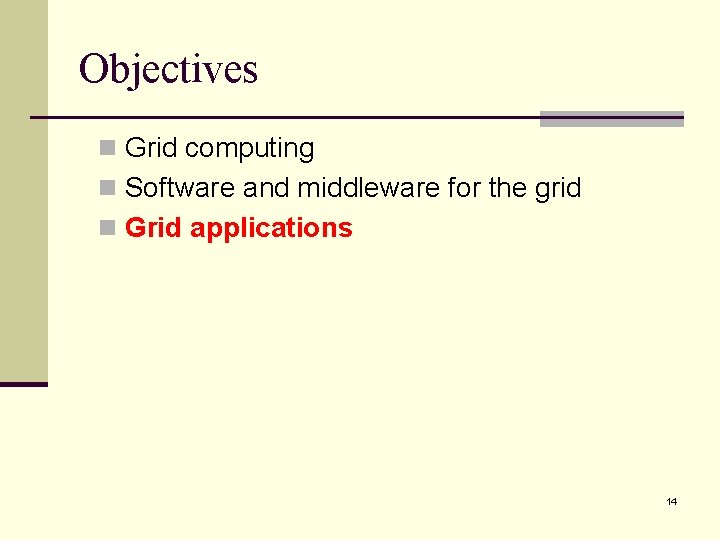 Objectives

Grid computing
Software and middleware for the grid
Grid applications

14